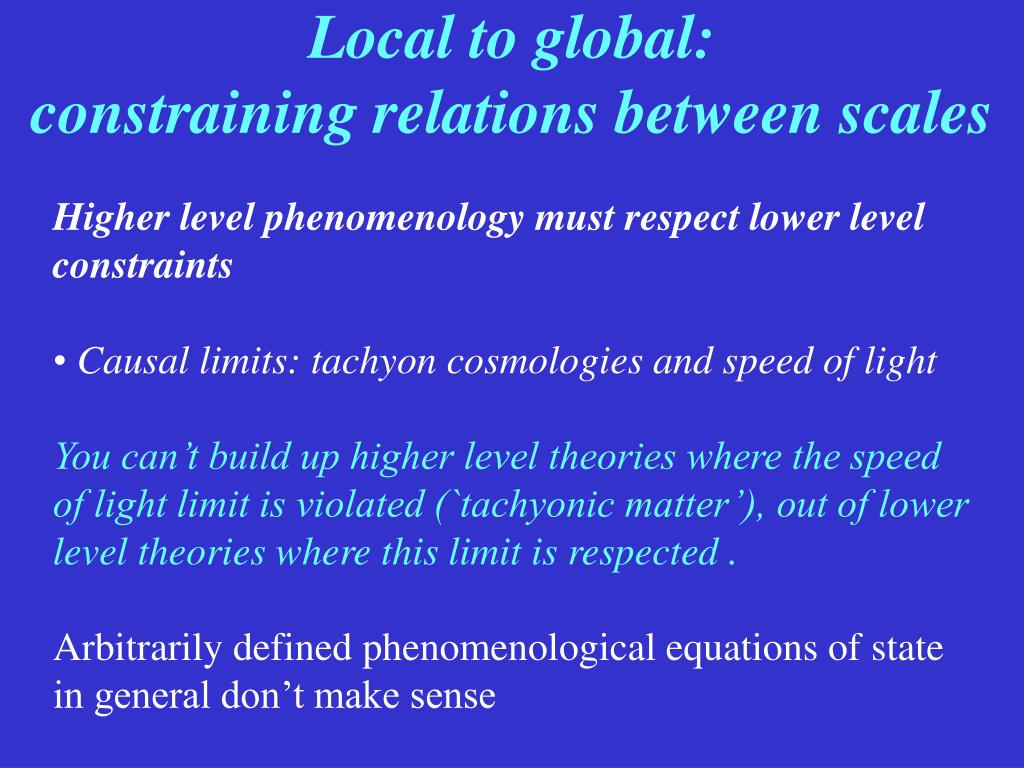 Local to global:
constraining relations between scales

Higher level phenomenology must respect lower level constraints

• Causal limits: tachyon cosmologies and speed of light

You can’t build up higher level theories where the speed of light limit is violated (`tachyonic matter’), out of lower level theories where this limit is respected .

Arbitrarily defined phenomenological equations of state in general don’t make sense